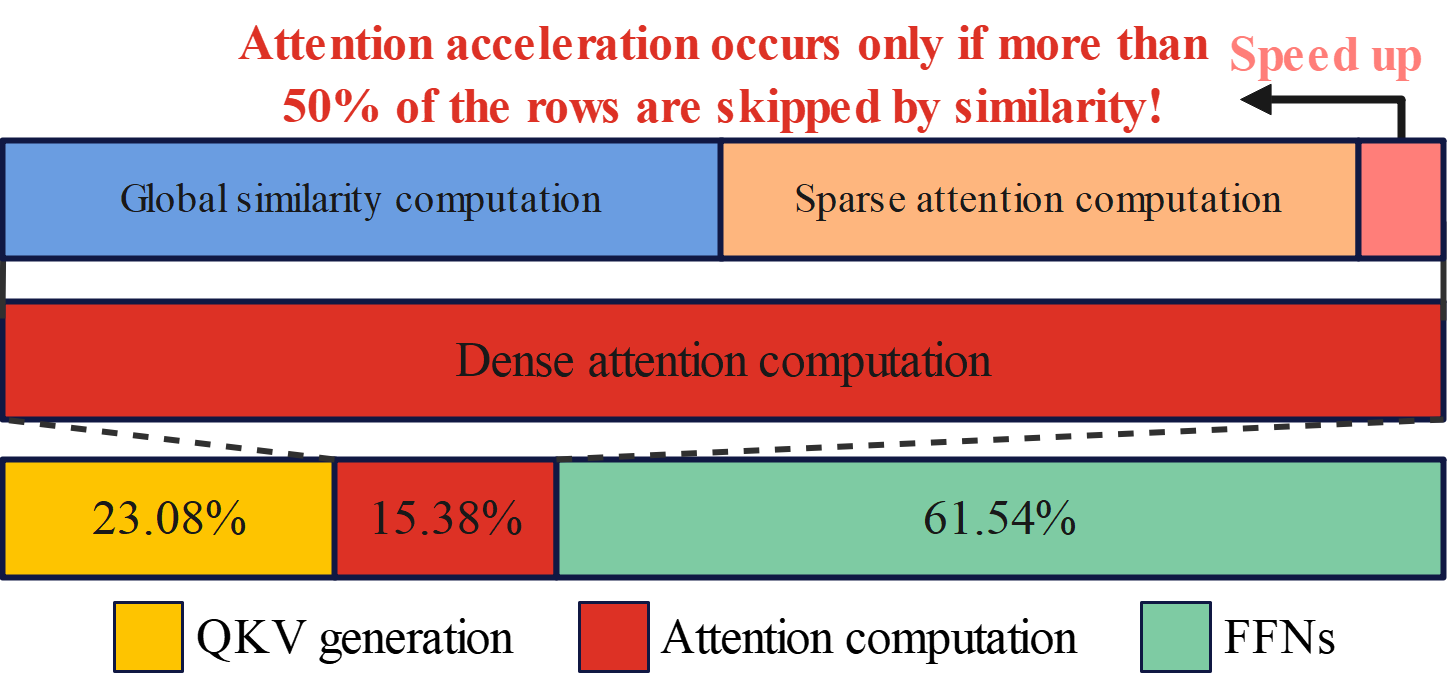 Attention acceleration occurs only if more than 50% of the rows are skipped by similarity!

Speed up

Global similarity computation

Sparse attention computation

Dense attention computation

23.08%

15.38%

61.54%

QKV generation

Attention computation

FFNs